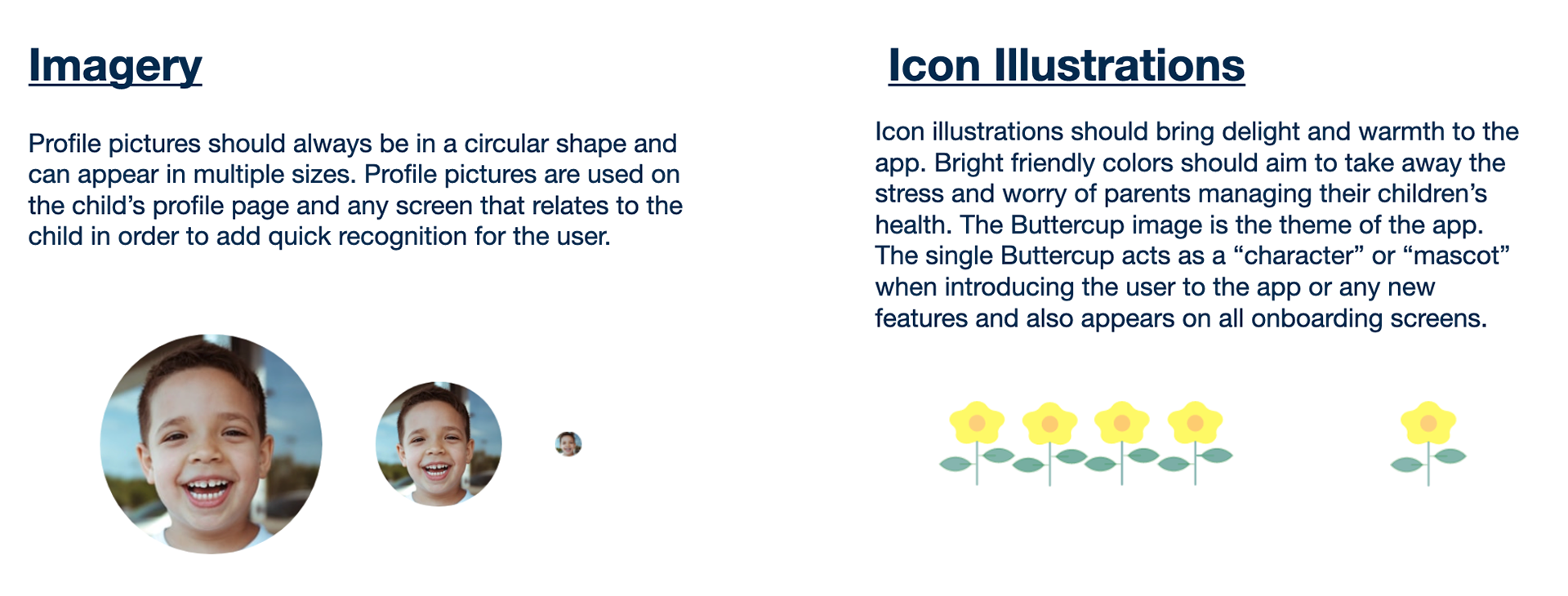 Imagery

Profile pictures should always be in a circular shape and can appear in multiple sizes. Profile pictures are used on the child’s profile page and any screen that relates to the child in order to add quick recognition for the user.

Icon Illustrations

Icon illustrations should bring delight and warmth to the app. Bright friendly colors should aim to take away the stress and worry of parents managing their children’s health. The Buttercup image is the theme of the app. The single Buttercup acts as a “character” or “mascot” when introducing the user to the app or any new features and also appears on all onboarding screens.